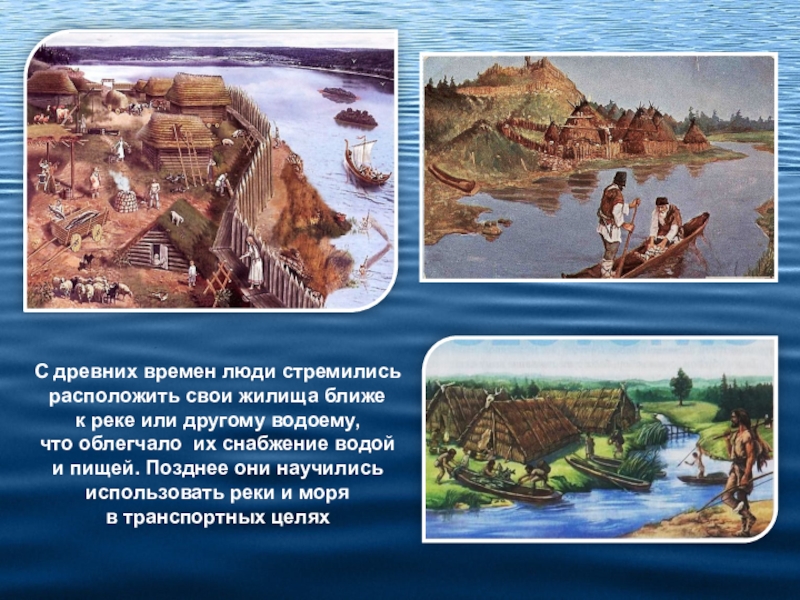 С древних времен люди стремились расположить свои жилища ближе к реке или другому водоему, что облегчало их снабжение водой и пищей. Позднее они научились использовать реки и моря в транспортных целях